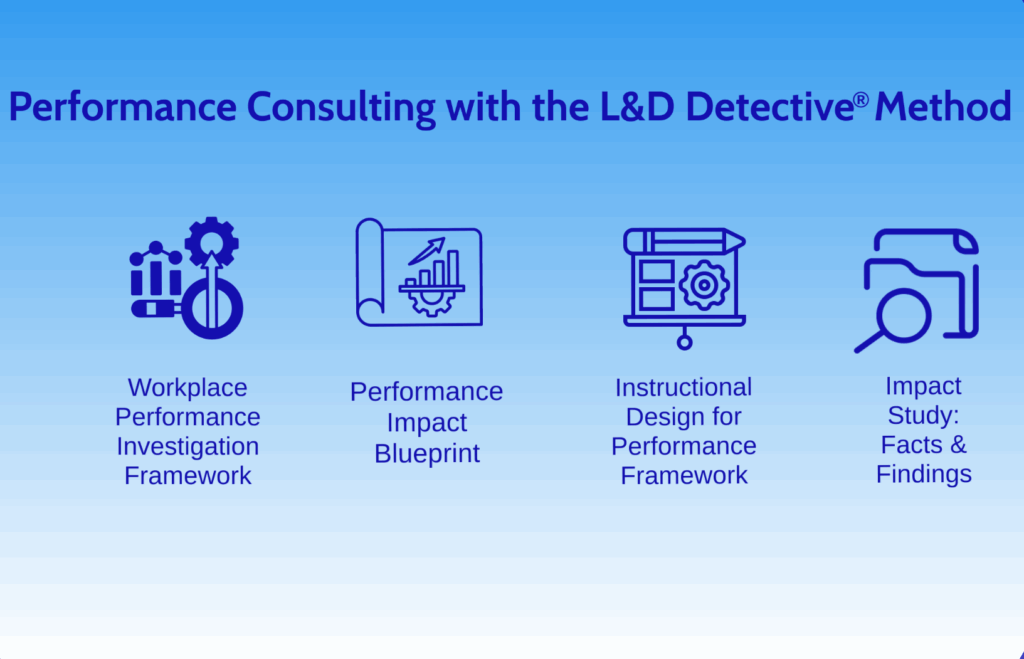 Performance Consulting with the L&D Detective® Method

Workplace Performance Investigation Framework

Performance Impact Blueprint

Instructional Design for Performance Framework

Impact Study: Facts & Findings